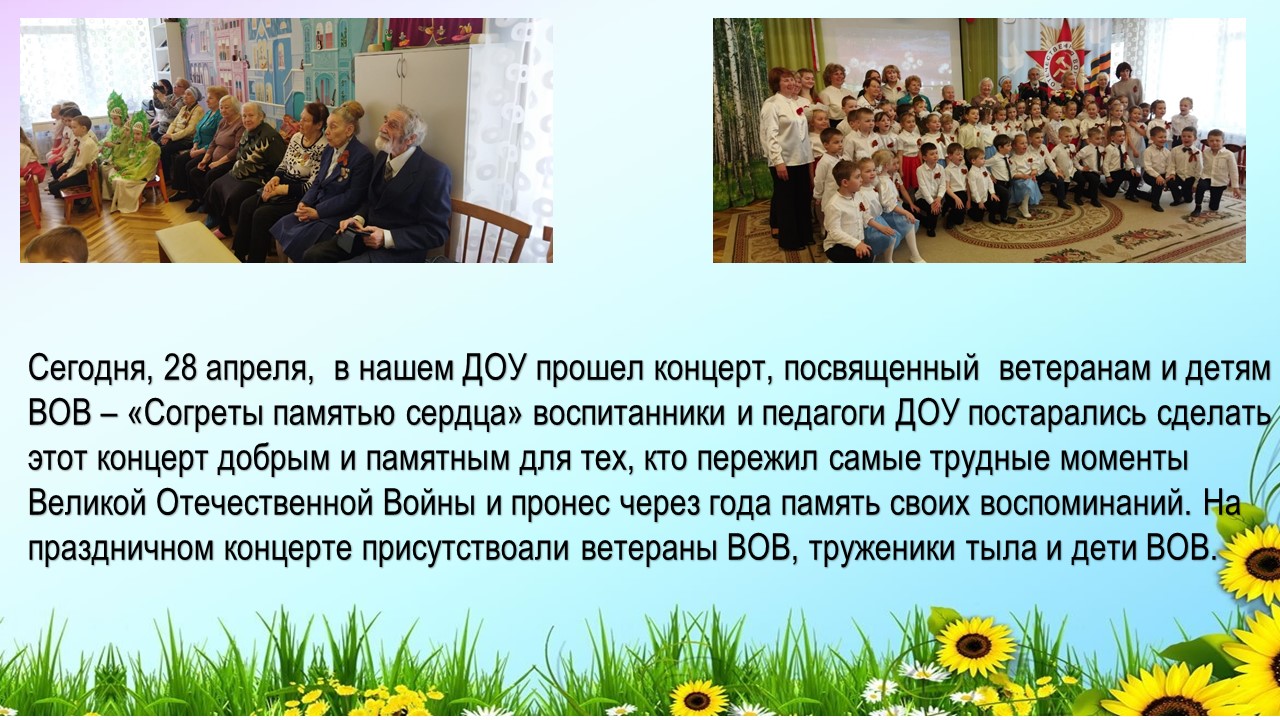 Сегодня, 28 апреля,  в нашем ДОУ прошел концерт, посвященный  ветеранам и детям ВОВ – «Согреты памятью сердца» воспитанники и педагоги ДОУ постарались сделать этот концерт добрым и памятным для тех, кто пережил самые трудные моменты Великой Отечественной Войны и пронес через года память своих воспоминаний. На праздничном концерте присутствоали ветераны ВОВ, труженики тыла и дети ВОВ.